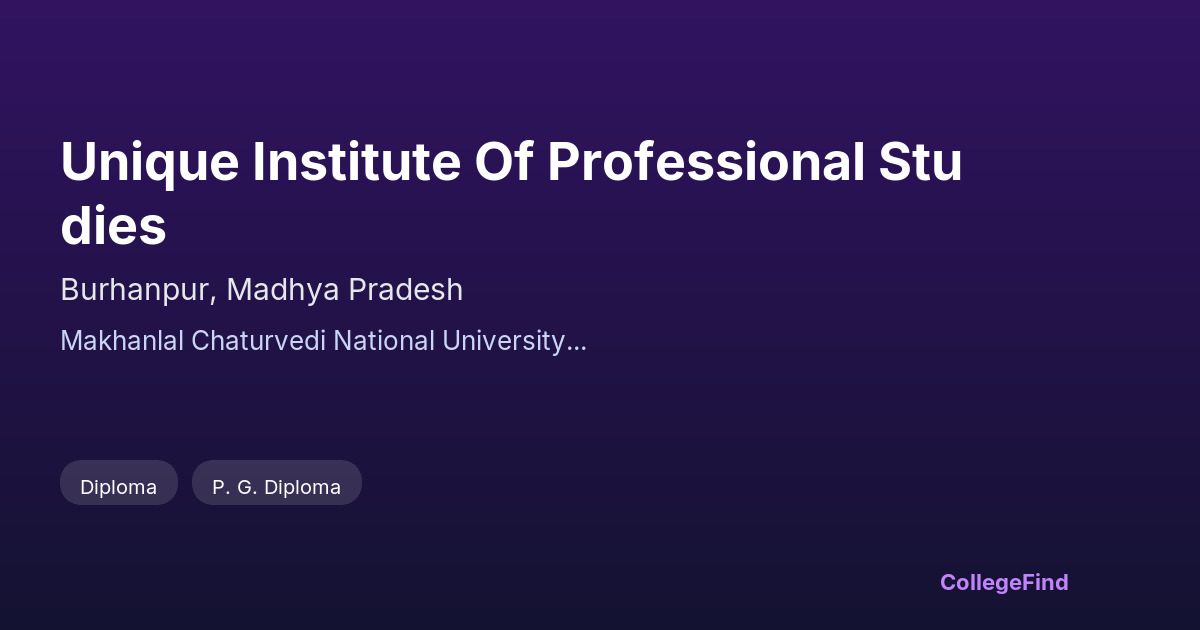 Unique Institute Of Professional Studies

Burhanpur, Madhya Pradesh

Makhanlal Chaturvedi National University...

Diploma

P. G. Diploma

CollegeFind